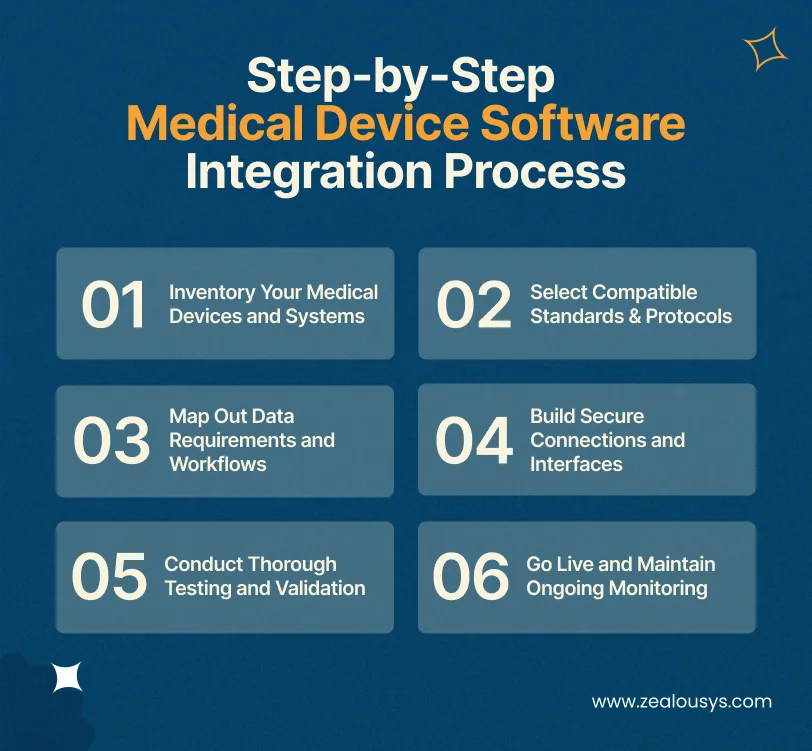 Step-by-Step
Medical Device Software
Integration Process

01 Inventory Your Medical Devices and Systems

02 Select Compatible Standards & Protocols

03 Map Out Data Requirements and Workflows

04 Build Secure Connections and Interfaces

05 Conduct Thorough Testing and Validation

06 Go Live and Maintain Ongoing Monitoring

www.zealousys.com